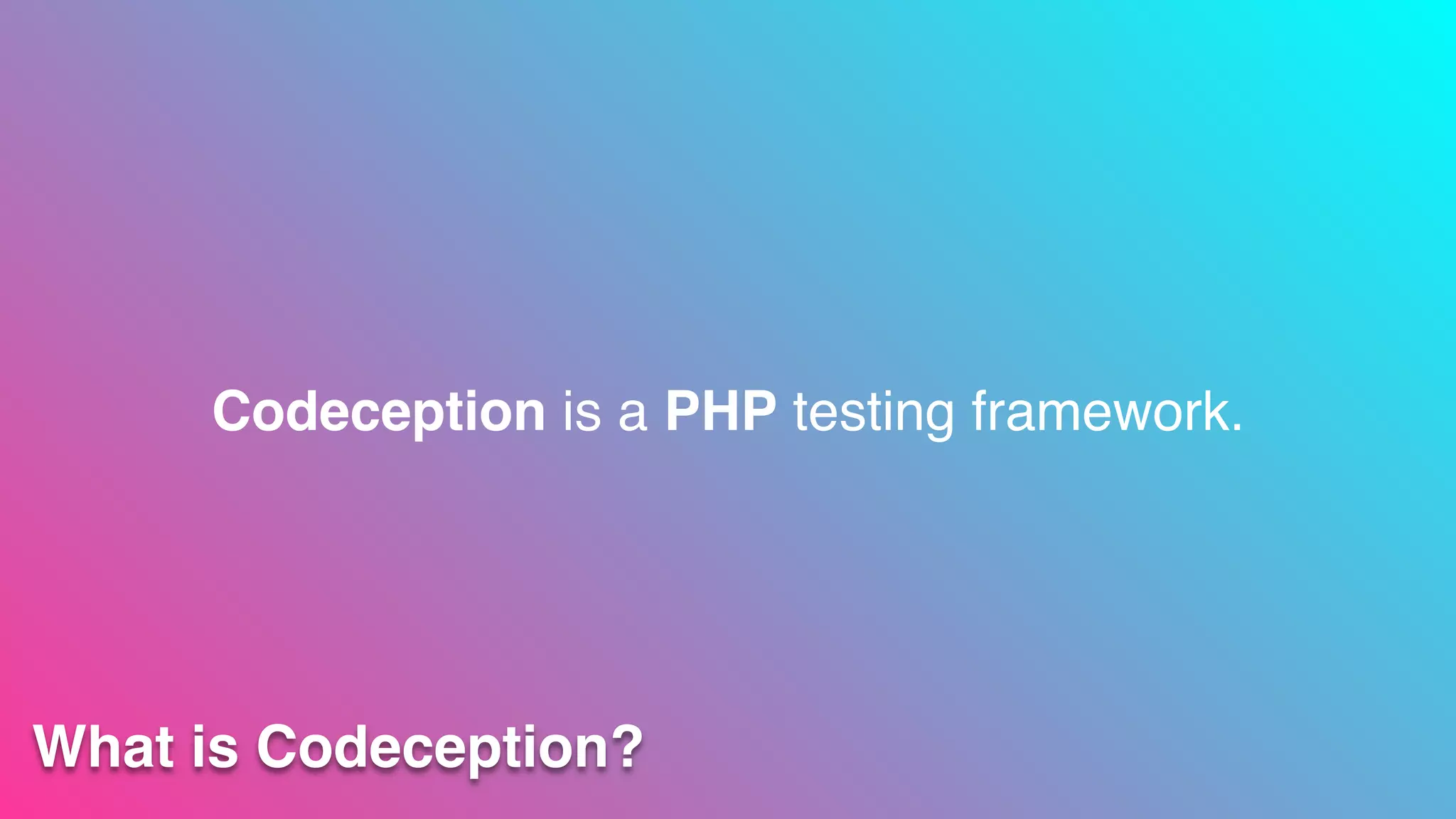 Codeception is a PHP testing framework.

What is Codeception?